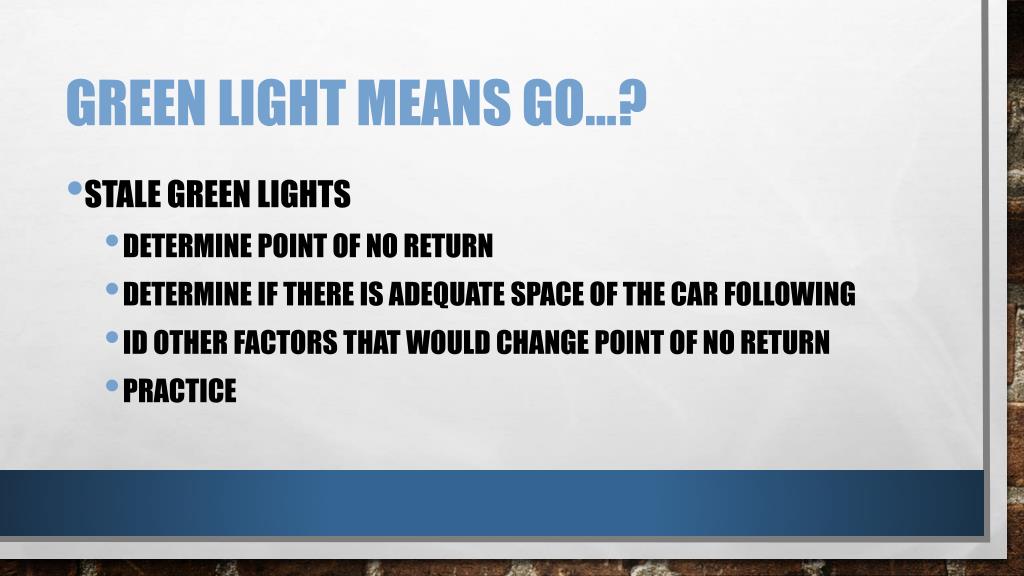 GREEN LIGHT MEANS GO…?

• STALE GREEN LIGHTS
  • DETERMINE POINT OF NO RETURN
  • DETERMINE IF THERE IS ADEQUATE SPACE OF THE CAR FOLLOWING
  • ID OTHER FACTORS THAT WOULD CHANGE POINT OF NO RETURN
  • PRACTICE